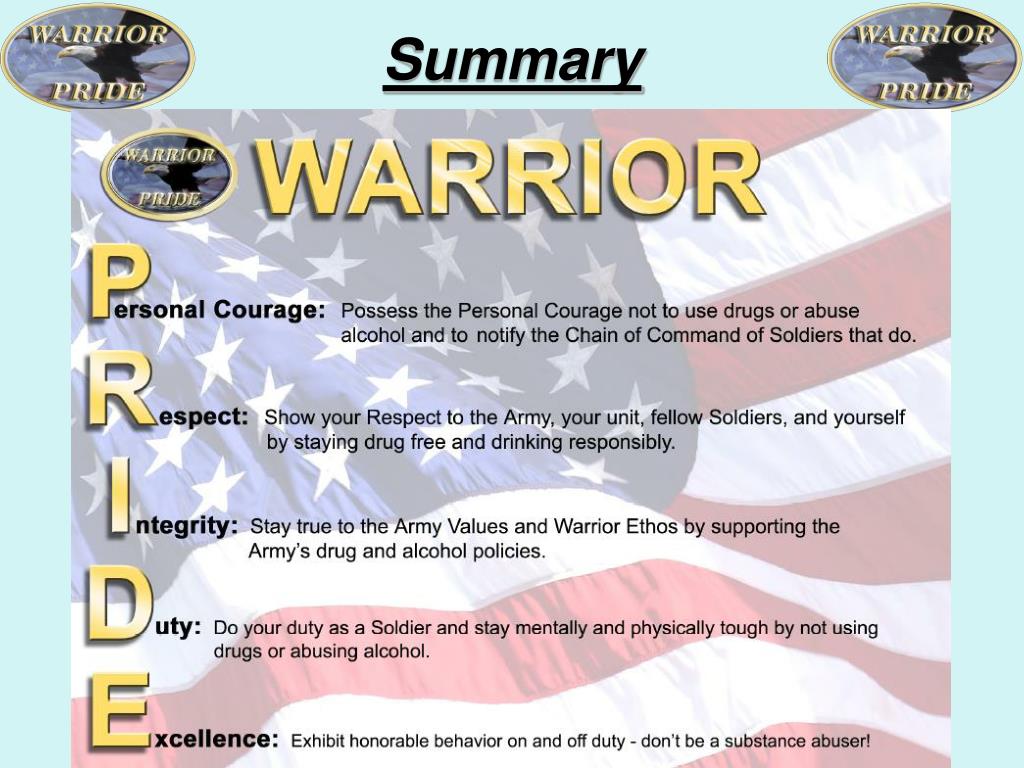 WARRIOR PRIDE

Summary

WARRIOR PRIDE

WARRIOR PRIDE

WARRIOR

Personal Courage: Possess the Personal Courage not to use drugs or abuse alcohol and to notify the Chain of Command of Soldiers that do.

Respect: Show your Respect to the Army, your unit, fellow Soldiers, and yourself by staying drug free and drinking responsibly.

Integrity: Stay true to the Army Values and Warrior Ethos by supporting the Army's drug and alcohol policies.

Duty: Do your duty as a Soldier and stay mentally and physically tough by not using drugs or abusing alcohol.

Excellence: Exhibit honorable behavior on and off duty - don't be a substance abuser!